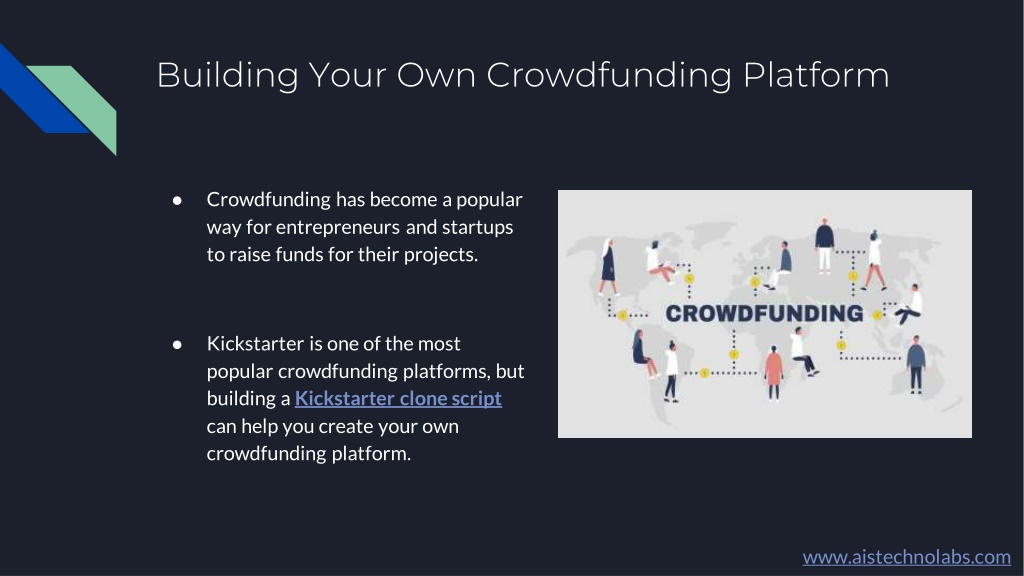 Building Your Own Crowdfunding Platform

● Crowdfunding has become a popular way for entrepreneurs and startups to raise funds for their projects.

● Kickstarter is one of the most popular crowdfunding platforms, but building a Kickstarter clone script can help you create your own crowdfunding platform.

CROWDFUNDING

www.aistechnolabs.com